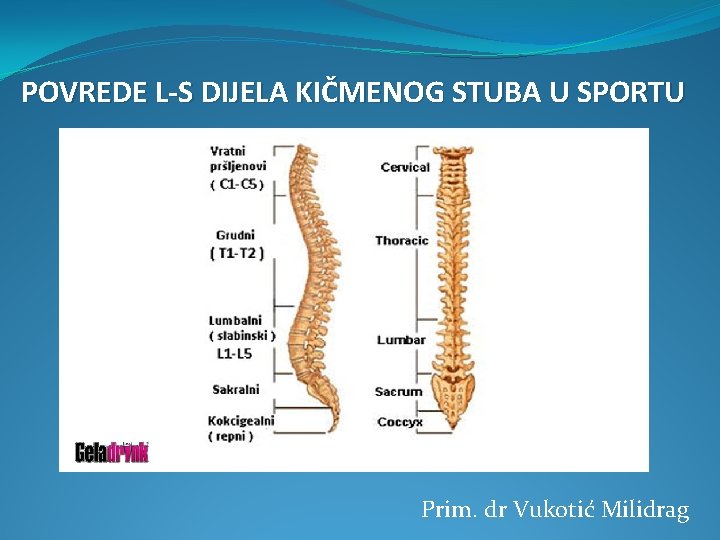 POVREDE L-S DIJELA KIČMENOG STUBA U SPORTU

Vratni pršljenovi ( C1-C5 )

Grudni ( T1-T2 )

Lumbalni ( slabinski ) L1-L5

Sakralni

Kokcigealni ( repni )

Cervical

Thoracic

Lumbar

Sacrum

Coccyx

Geladrink

Prim. dr Vukotić Milidrag